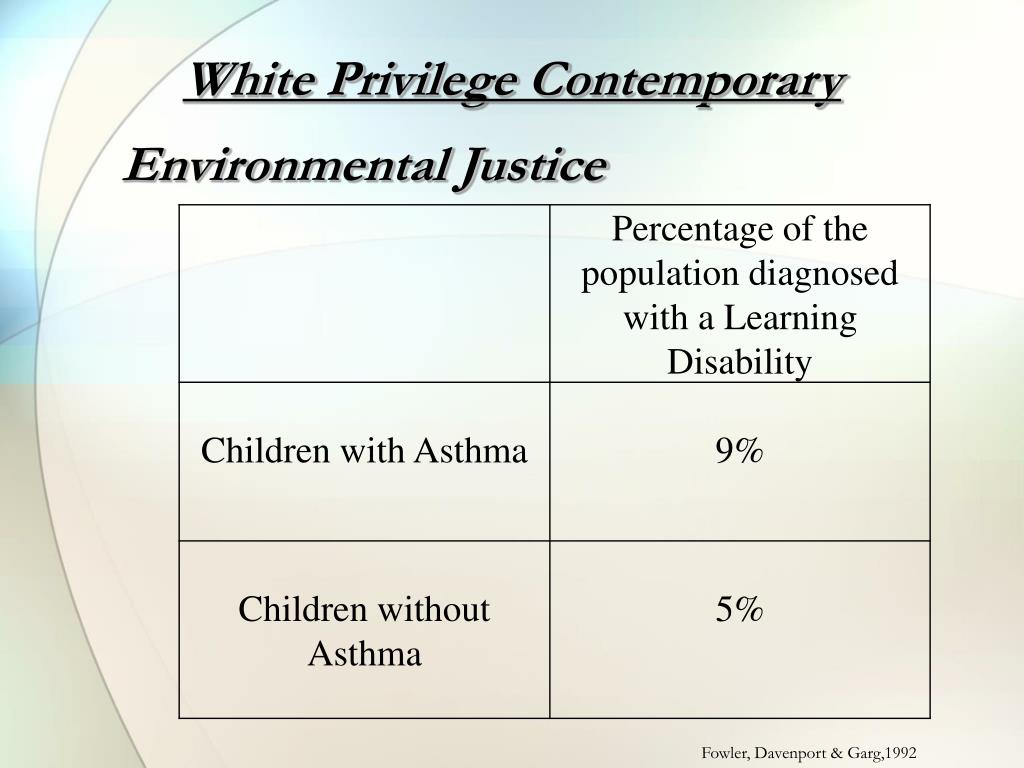 White Privilege Contemporary

Environmental Justice

| | Percentage of the population diagnosed with a Learning Disability |
|---|---|
| Children with Asthma | 9% |
| Children without Asthma | 5% |

Fowler, Davenport & Garg,1992